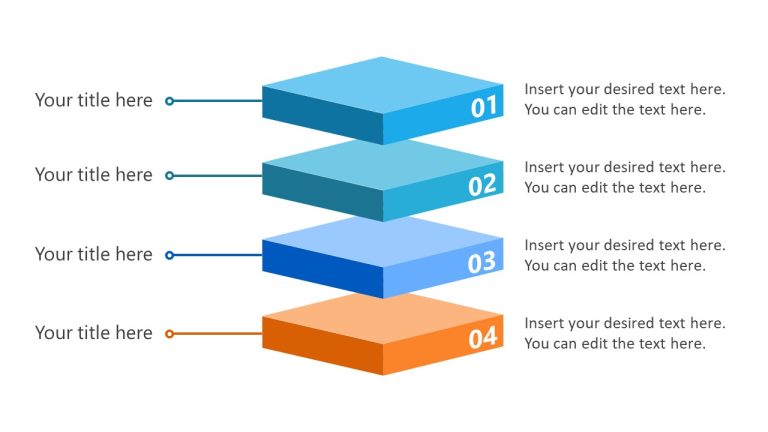 Your title here

01

Insert your desired text here. You can edit the text here.

Your title here

02

Insert your desired text here. You can edit the text here.

Your title here

03

Insert your desired text here. You can edit the text here.

Your title here

04

Insert your desired text here. You can edit the text here.